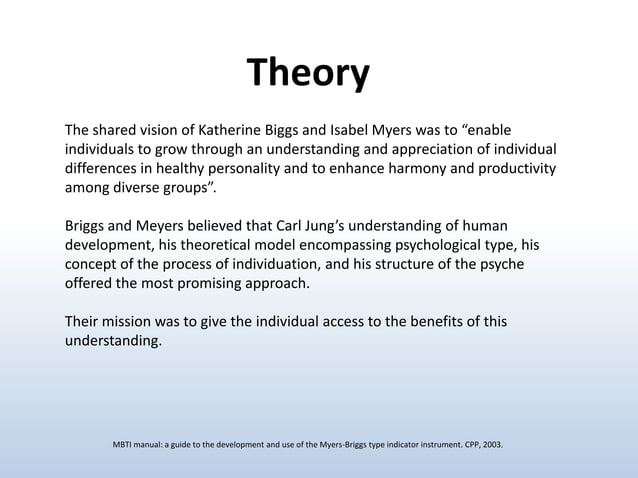 Theory

The shared vision of Katherine Biggs and Isabel Myers was to “enable individuals to grow through an understanding and appreciation of individual differences in healthy personality and to enhance harmony and productivity among diverse groups”.

Briggs and Meyers believed that Carl Jung’s understanding of human development, his theoretical model encompassing psychological type, his concept of the process of individuation, and his structure of the psyche offered the most promising approach.

Their mission was to give the individual access to the benefits of this understanding.

MBTI manual: a guide to the development and use of the Myers-Briggs type indicator instrument. CPP, 2003.